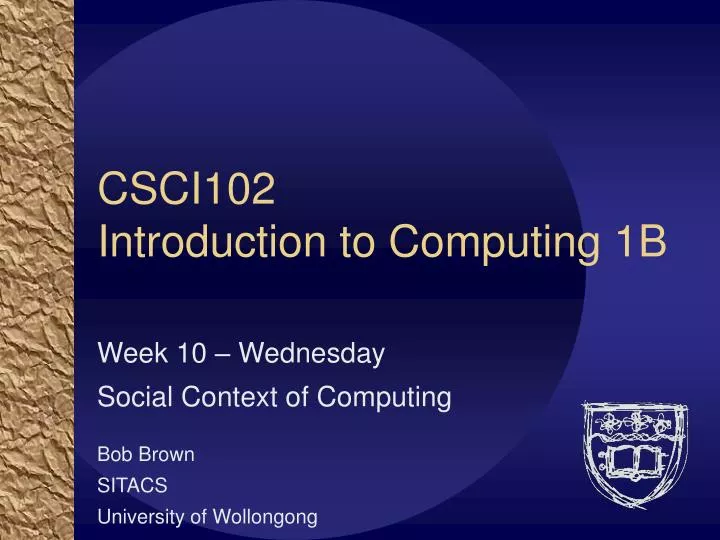 CSCI102
Introduction to Computing 1B

Week 10 – Wednesday
Social Context of Computing

Bob Brown
SITACS
University of Wollongong